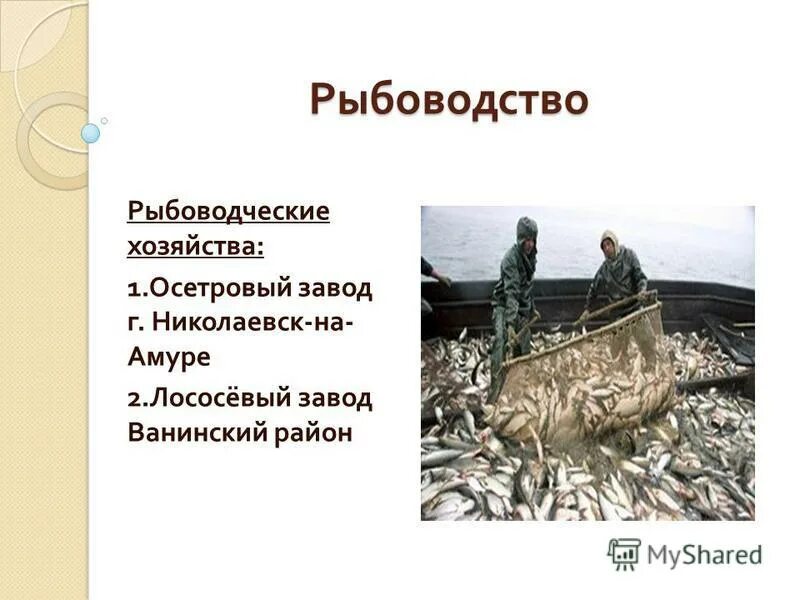 Рыбоводство

Рыбоводческие хозяйства:

1.Осетровый завод г. Николаевск-на-Амуре

2.Лососёвый завод Ванинский район

MyShared